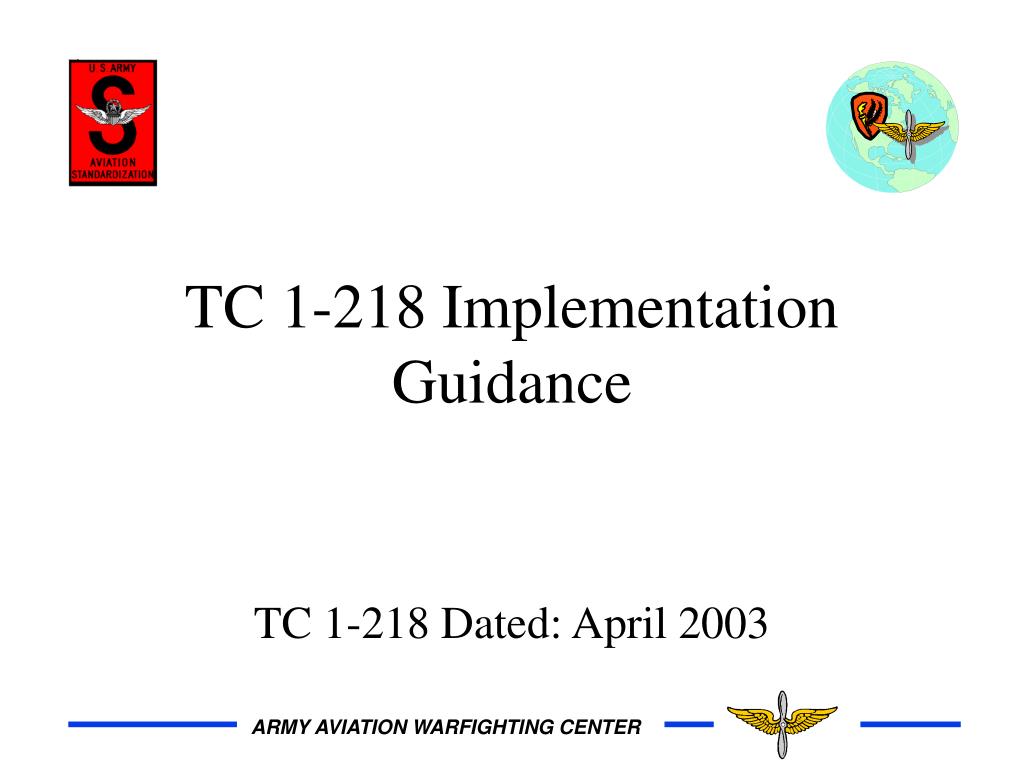 U.S. ARMY
S
AVIATION
STANDARDIZATION

TC 1-218 Implementation Guidance

TC 1-218 Dated: April 2003

ARMY AVIATION WARFIGHTING CENTER